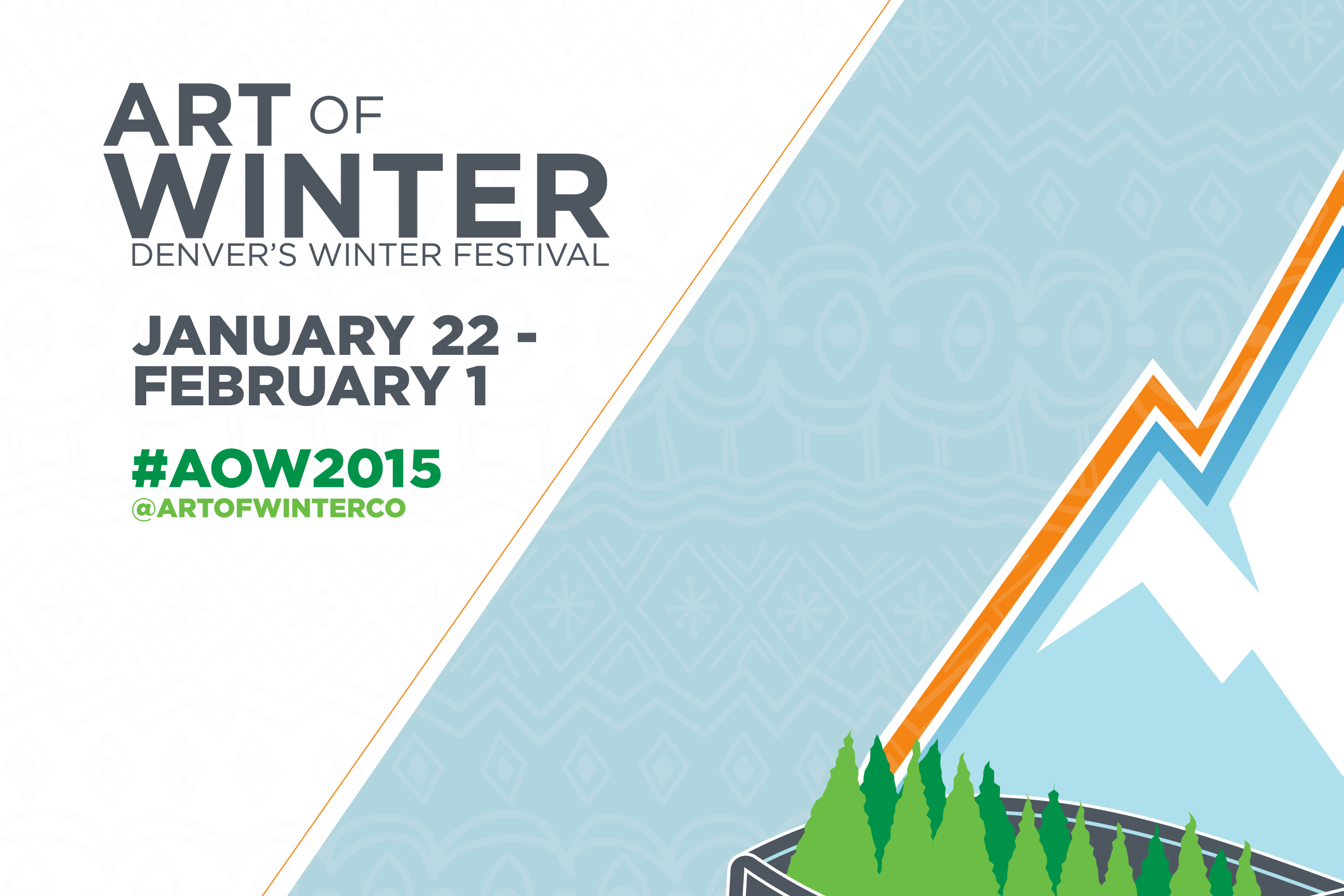 ART OF WINTER
DENVER'S WINTER FESTIVAL

JANUARY 22 - FEBRUARY 1

#AOW2015
@ARTOFWINTERCO